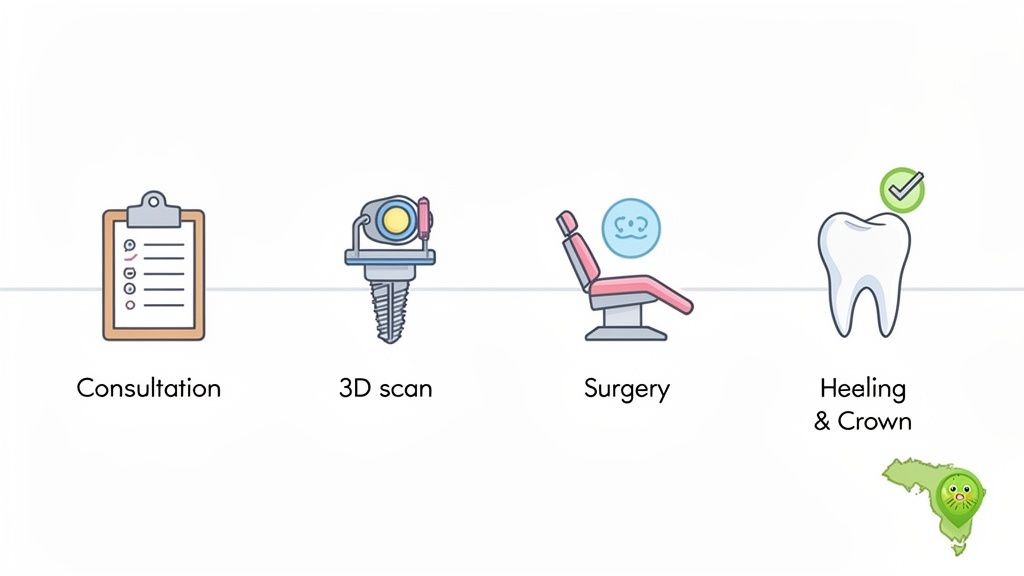 Consultation

3D scan

Surgery

Heeling & Crown